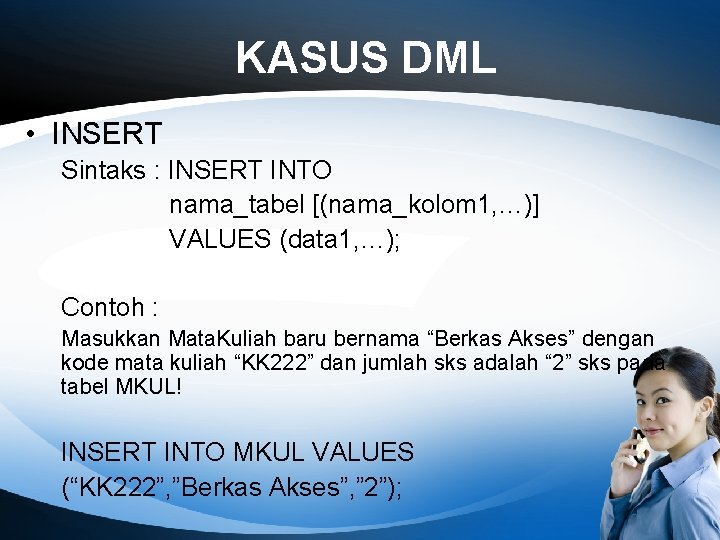 KASUS DML

• INSERT

Sintaks : INSERT INTO nama_tabel [(nama_kolom1,…)] VALUES (data1,…);

Contoh :

Masukkan MataKuliah baru bernama “Berkas Akses” dengan kode mata kuliah “KK222” dan jumlah sks adalah “2” sks pada tabel MKUL!

INSERT INTO MKUL VALUES (“KK222”,”Berkas Akses”,”2”);